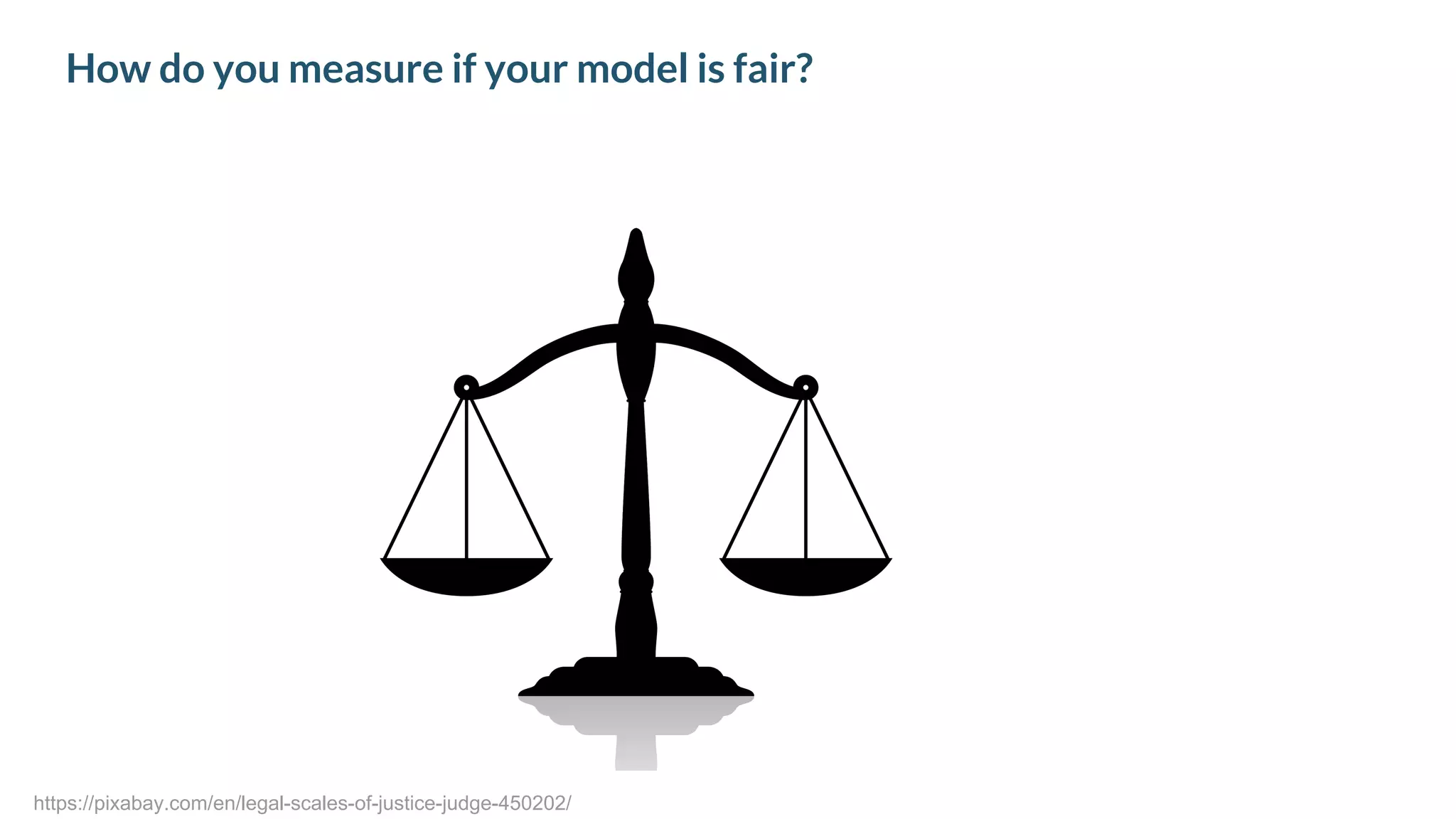 How do you measure if your model is fair?

https://pixabay.com/en/legal-scales-of-justice-judge-450202/